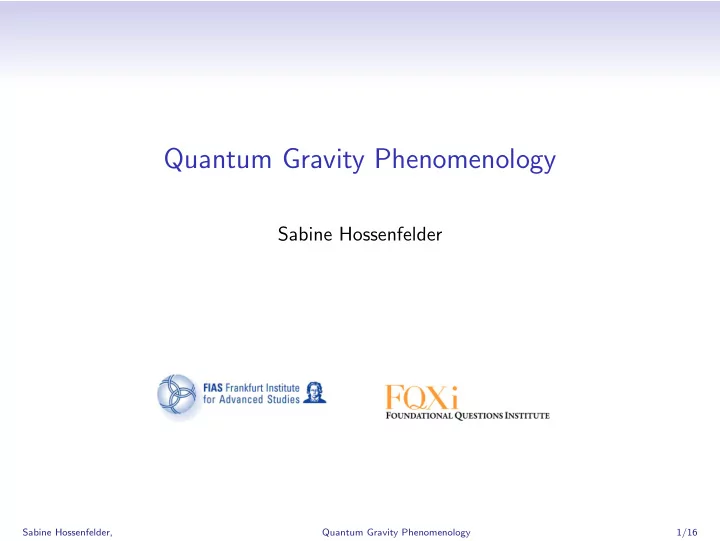 Quantum Gravity Phenomenology

Sabine Hossenfelder

FIAS Frankfurt Institute for Advanced Studies

FQXi
FOUNDATIONAL QUESTIONS INSTITUTE

Sabine Hossenfelder, Quantum Gravity Phenomenology 1/16